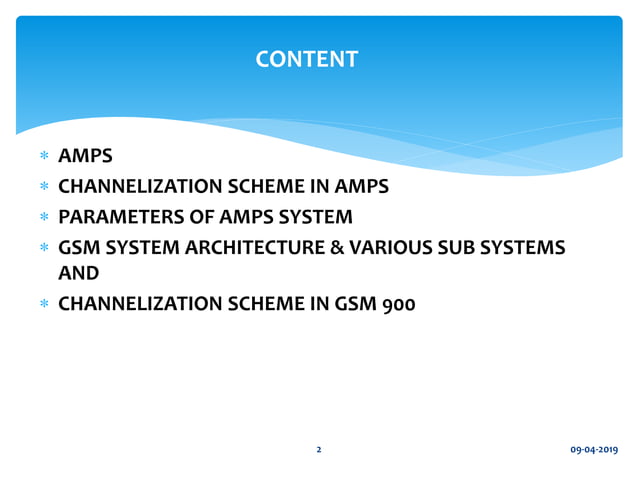 CONTENT

* AMPS
* CHANNELIZATION SCHEME IN AMPS
* PARAMETERS OF AMPS SYSTEM
* GSM SYSTEM ARCHITECTURE & VARIOUS SUB SYSTEMS AND
* CHANNELIZATION SCHEME IN GSM 900

2

09-04-2019